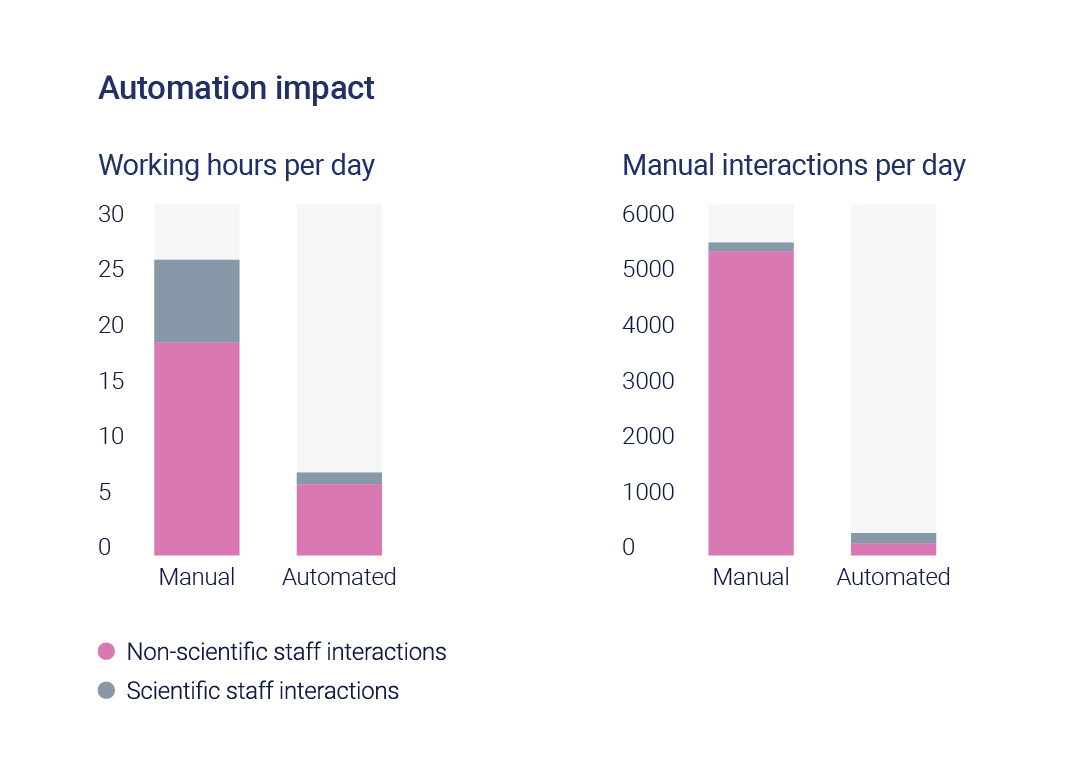 Automation impact

Working hours per day

30
25
20
15
10
5
0

Manual
Automated

Manual interactions per day

6000
5000
4000
3000
2000
1000
0

Manual
Automated

Non-scientific staff interactions
Scientific staff interactions